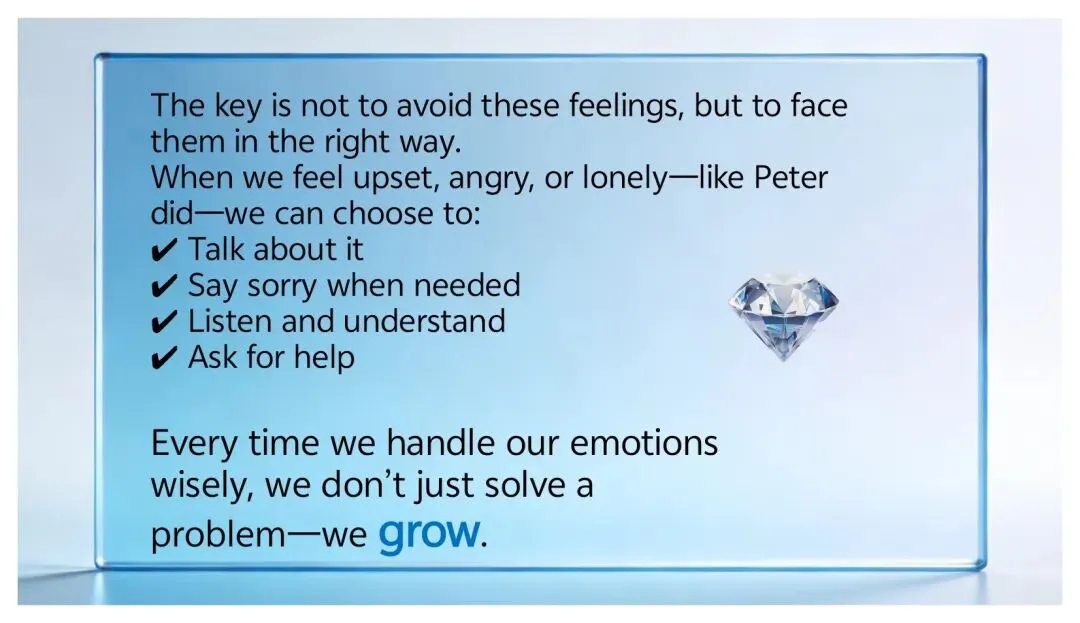 The key is not to avoid these feelings, but to face them in the right way.
When we feel upset, angry, or lonely—like Peter did—we can choose to:
✔ Talk about it
✔ Say sorry when needed
✔ Listen and understand
✔ Ask for help

Every time we handle our emotions wisely, we don't just solve a problem—we grow.